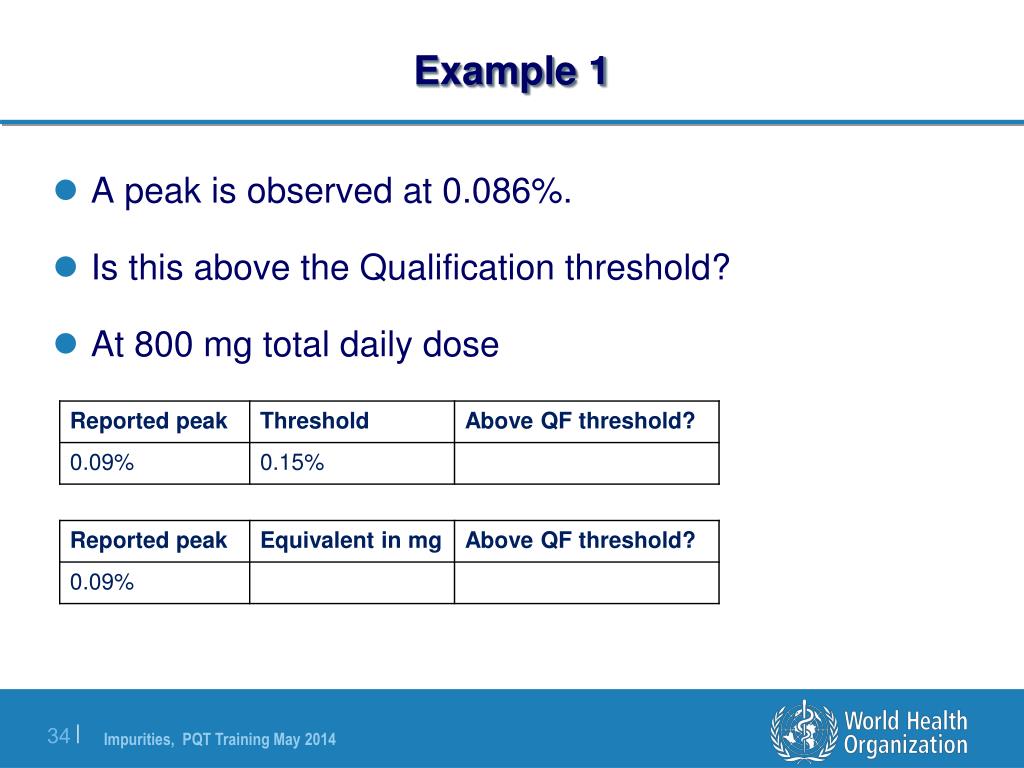 Example 1

A peak is observed at 0.086%.

Is this above the Qualification threshold?

At 800 mg total daily dose

| Reported peak | Threshold | Above QF threshold? |
|---|---|---|
| 0.09% | 0.15% | |

| Reported peak | Equivalent in mg | Above QF threshold? |
|---|---|---|
| 0.09% | | |

34 | Impurities, PQT Training May 2014

World Health Organization